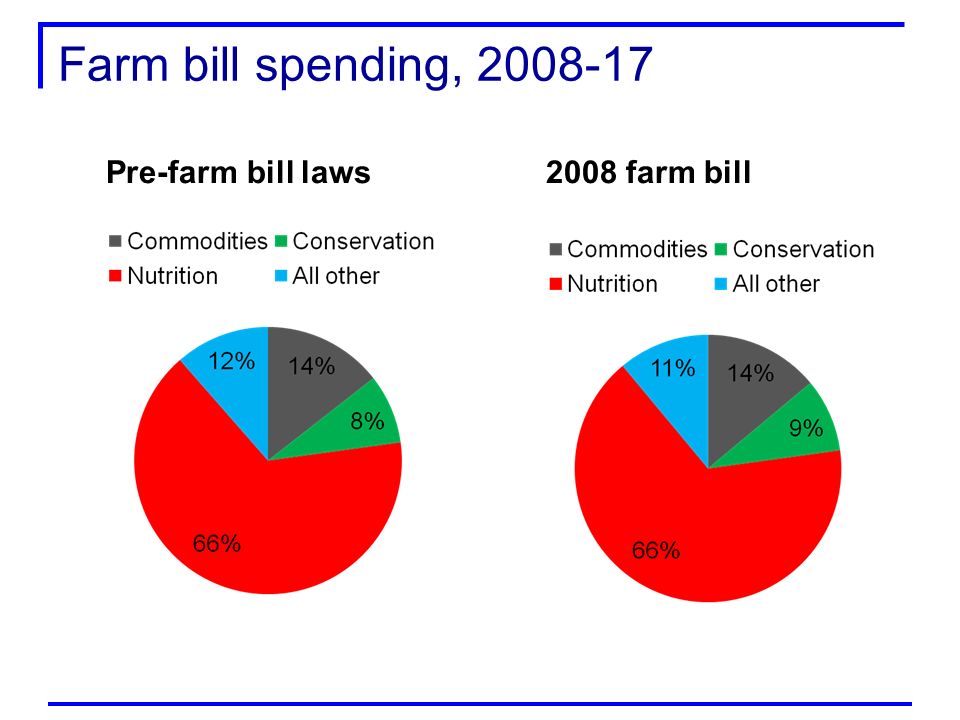 Farm bill spending, 2008-17

Pre-farm bill laws

Commodities Conservation
Nutrition All other

12%
14%
8%
66%

2008 farm bill

Commodities Conservation
Nutrition All other

11%
14%
9%
66%